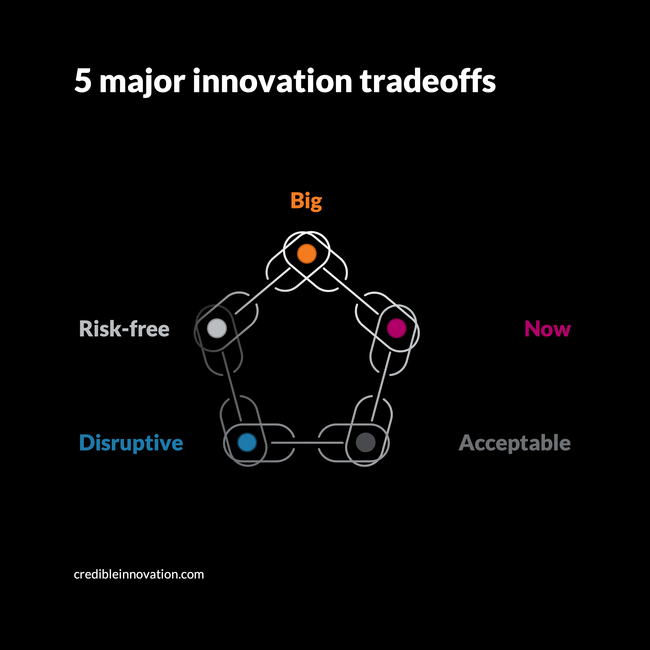 5 major innovation tradeoffs

Big

Risk-free

Now

Disruptive

Acceptable

credibleinnovation.com